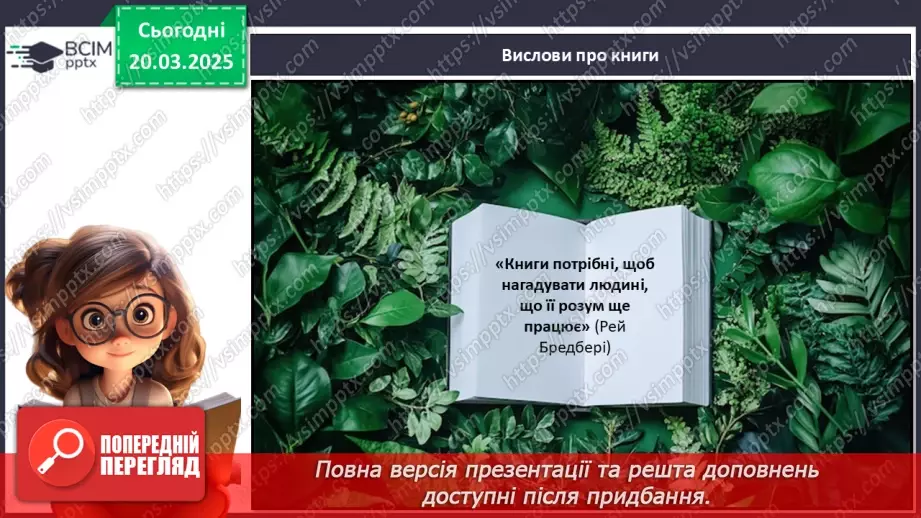 ВСІМ pptx

Сьогодні 20.03.2025

Вислови про книги

«Книги потрібні, щоб нагадувати людині, що її розум ще працює» (Рей Бредбері)

ПОПЕРЕДНІЙ ПЕРЕГЛЯД

Повна версія презентації та решта доповнень доступні після придбання.

https://vsimpptx.com